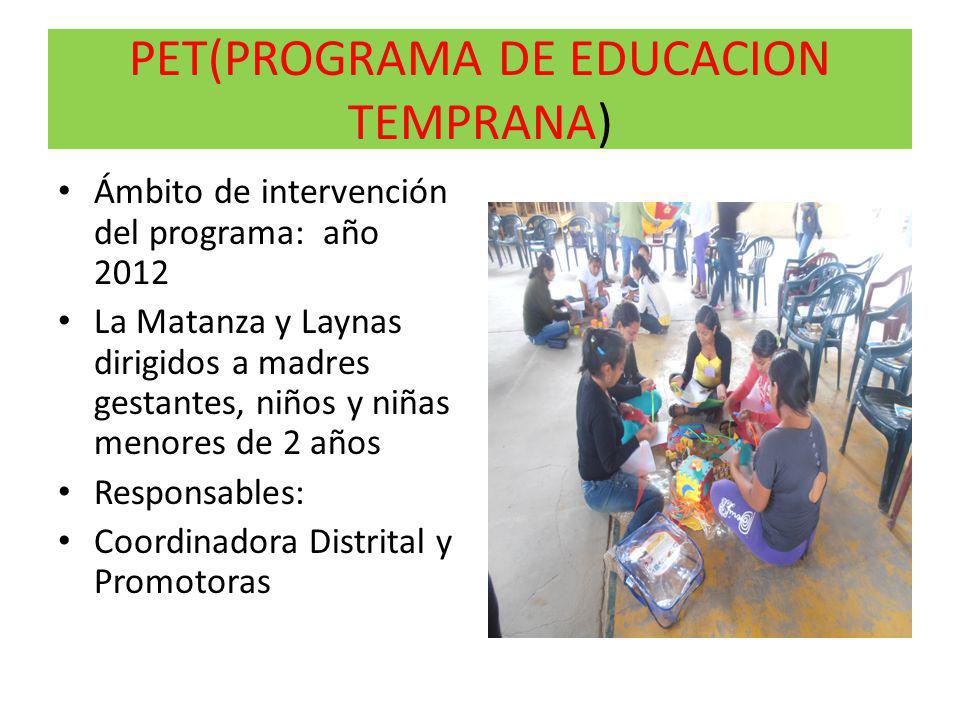 PET(PROGRAMA DE EDUCACION TEMPRANA)

• Ámbito de intervención del programa: año 2012
• La Matanza y Laynas dirigidos a madres gestantes, niños y niñas menores de 2 años
• Responsables:
• Coordinadora Distrital y Promotoras